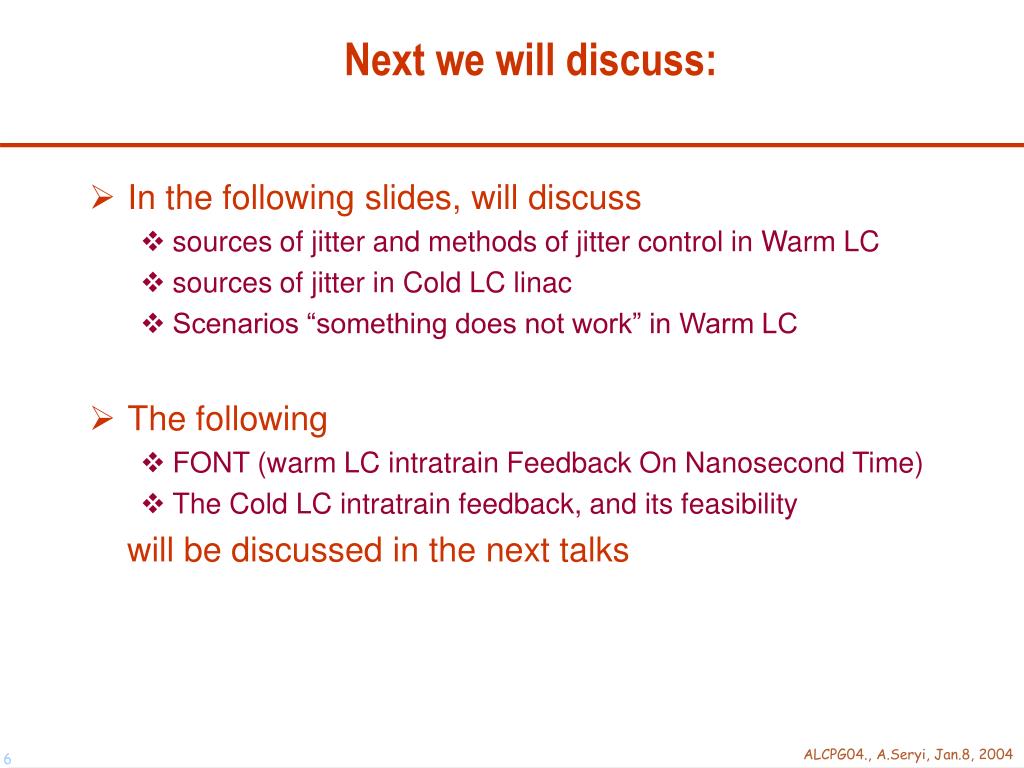 Next we will discuss:

➢ In the following slides, will discuss
❖ sources of jitter and methods of jitter control in Warm LC
❖ sources of jitter in Cold LC linac
❖ Scenarios “something does not work” in Warm LC

➢ The following
❖ FONT (warm LC intratrain Feedback On Nanosecond Time)
❖ The Cold LC intratrain feedback, and its feasibility
will be discussed in the next talks

6

ALCPG04., A.Seryi, Jan.8, 2004